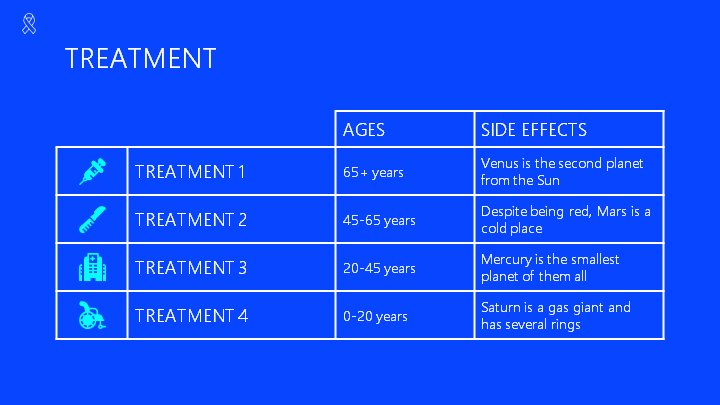 TREATMENT

|  |  | AGES | SIDE EFFECTS |
|---|---|---|---|
|  | TREATMENT 1 | 65+ years | Venus is the second planet from the Sun |
|  | TREATMENT 2 | 45-65 years | Despite being red, Mars is a cold place |
|  | TREATMENT 3 | 20-45 years | Mercury is the smallest planet of them all |
|  | TREATMENT 4 | 0-20 years | Saturn is a gas giant and has several rings |